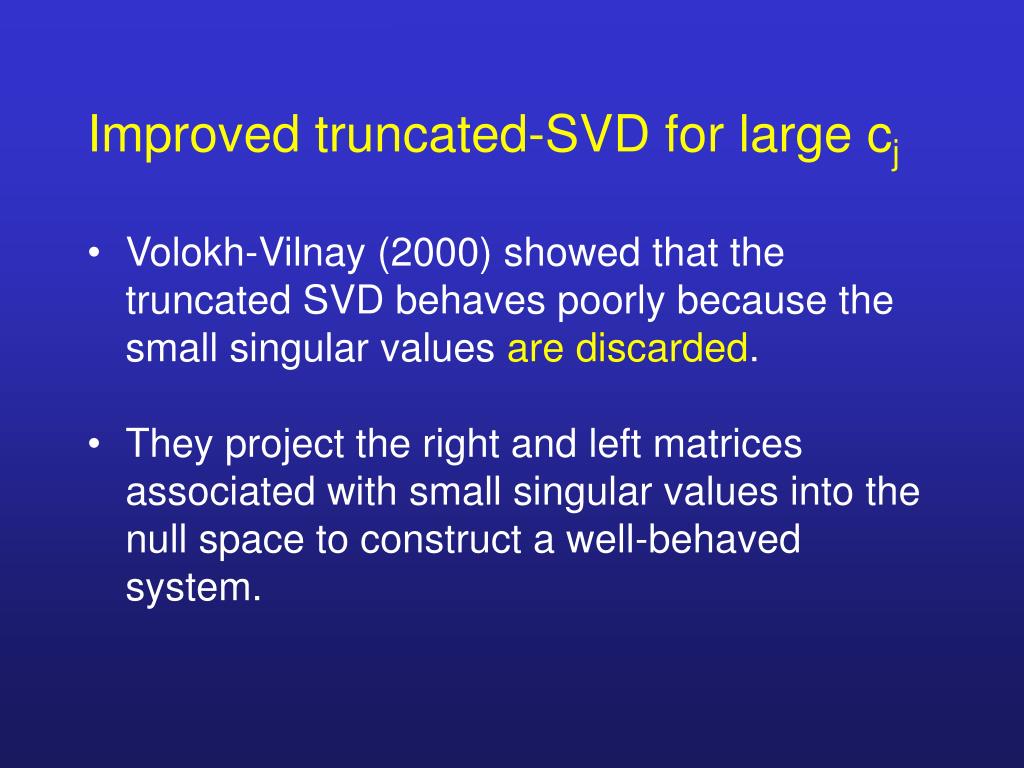 Improved truncated-SVD for large $c_j$

• Volokh-Vilnay (2000) showed that the truncated SVD behaves poorly because the small singular values are discarded.

• They project the right and left matrices associated with small singular values into the null space to construct a well-behaved system.